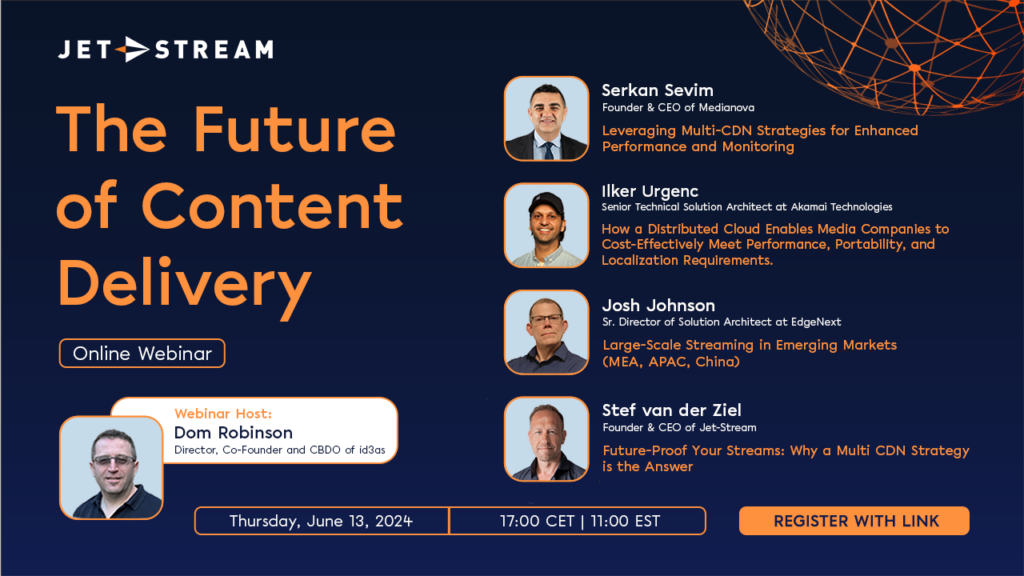 JET STREAM

The Future of Content Delivery

Online Webinar

Webinar Host:
Dom Robinson
Director, Co-Founder and CBDO of id3as

Serkan Sevim
Founder & CEO of Medianova
Leveraging Multi-CDN Strategies for Enhanced Performance and Monitoring

Ilker Urgenc
Senior Technical Solution Architect at Akamai Technologies
How a Distributed Cloud Enables Media Companies to Cost-Effectively Meet Performance, Portability, and Localization Requirements.

Josh Johnson
Sr. Director of Solution Architect at EdgeNext
Large-Scale Streaming in Emerging Markets (MEA, APAC, China)

Stef van der Ziel
Founder & CEO of Jet-Stream
Future-Proof Your Streams: Why a Multi CDN Strategy is the Answer

Thursday, June 13, 2024
17:00 CET | 11:00 EST
REGISTER WITH LINK